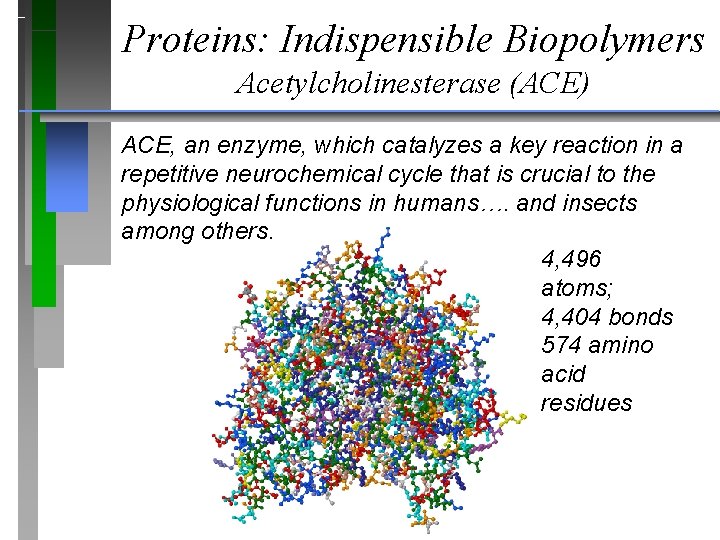 Proteins: Indispensible Biopolymers
Acetylcholinesterase (ACE)

ACE, an enzyme, which catalyzes a key reaction in a repetitive neurochemical cycle that is crucial to the physiological functions in humans…. and insects among others.

4,496 atoms;
4,404 bonds
574 amino acid residues